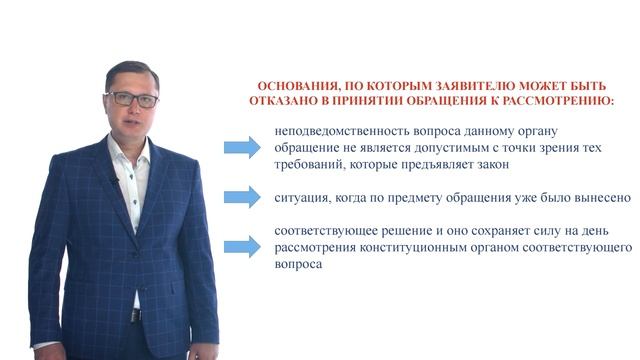 ОСНОВАНИЯ, ПО КОТОРЫМ ЗАЯВИТЕЛЮ МОЖЕТ БЫТЬ ОТКАЗАНО В ПРИНЯТИИ ОБРАЩЕНИЯ К РАССМОТРЕНИЮ:

неподведомственность вопроса данному органу обращение не является допустимым с точки зрения тех требований, которые предъявляет закон

ситуация, когда по предмету обращения уже было вынесено

соответствующее решение и оно сохраняет силу на день рассмотрения конституционным органом соответствующего вопроса